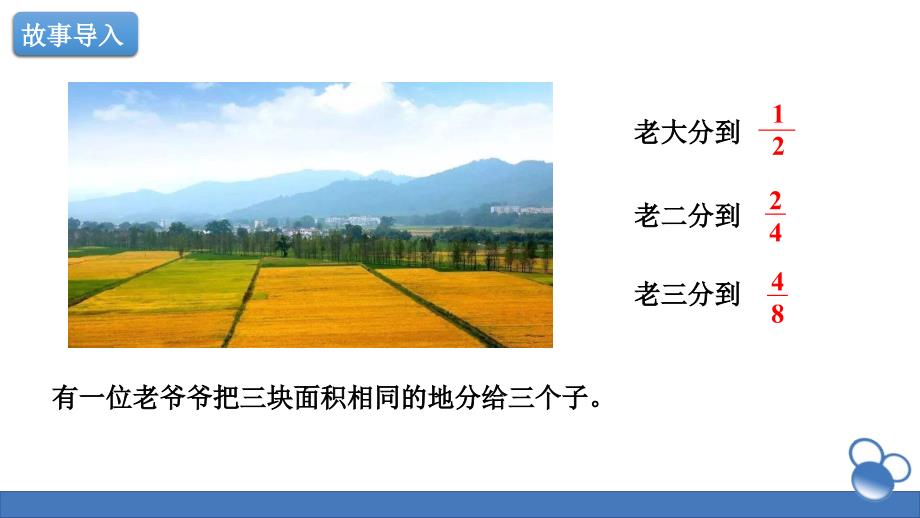 故事导入

老大分到 $\frac{1}{2}$

老二分到 $\frac{2}{4}$

老三分到 $\frac{4}{8}$

有一位老爷爷把三块面积相同的地分给三个子。